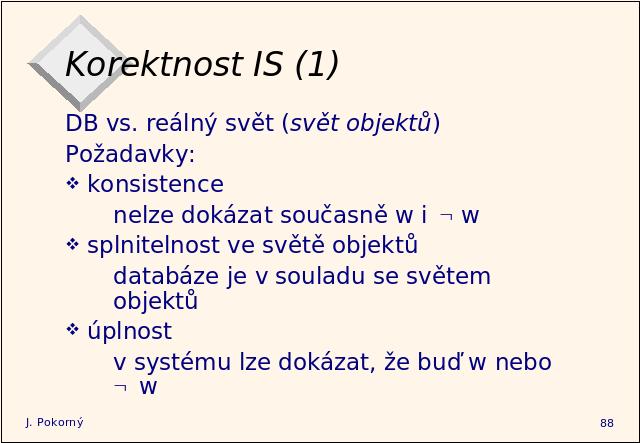 Korektnost IS (1)

DB vs. reálný svět (svět objektů)

Požadavky:

❖ konsistence

nelze dokázat současně w i $\neg$ w

❖ splnitelnost ve světě objektů

databáze je v souladu se světem objektů

❖ úplnost

v systému lze dokázat, že buď w nebo $\neg$ w

J. Pokorný

88